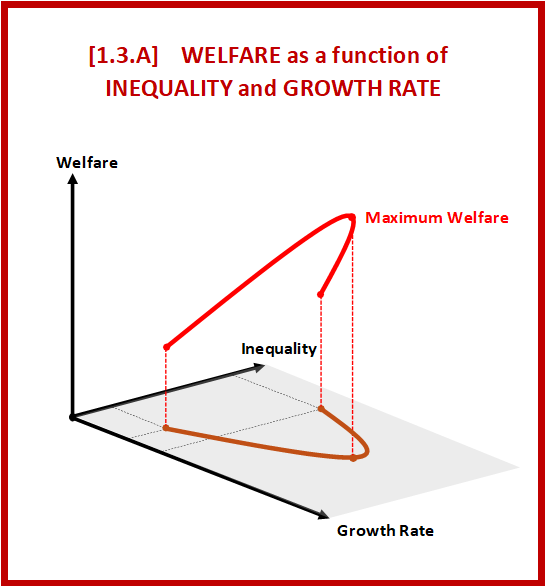 [1.3.A] WELFARE as a function of INEQUALITY and GROWTH RATE

Welfare

Maximum Welfare

Inequality

Growth Rate